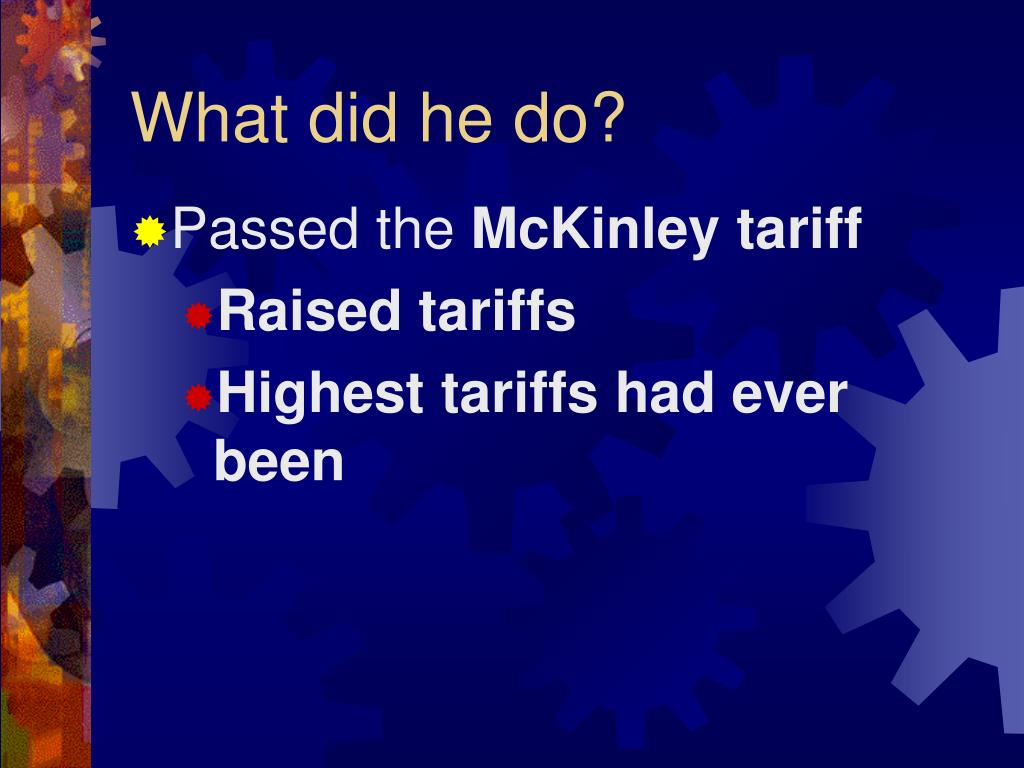 What did he do?

Passed the McKinley tariff

Raised tariffs

Highest tariffs had ever been